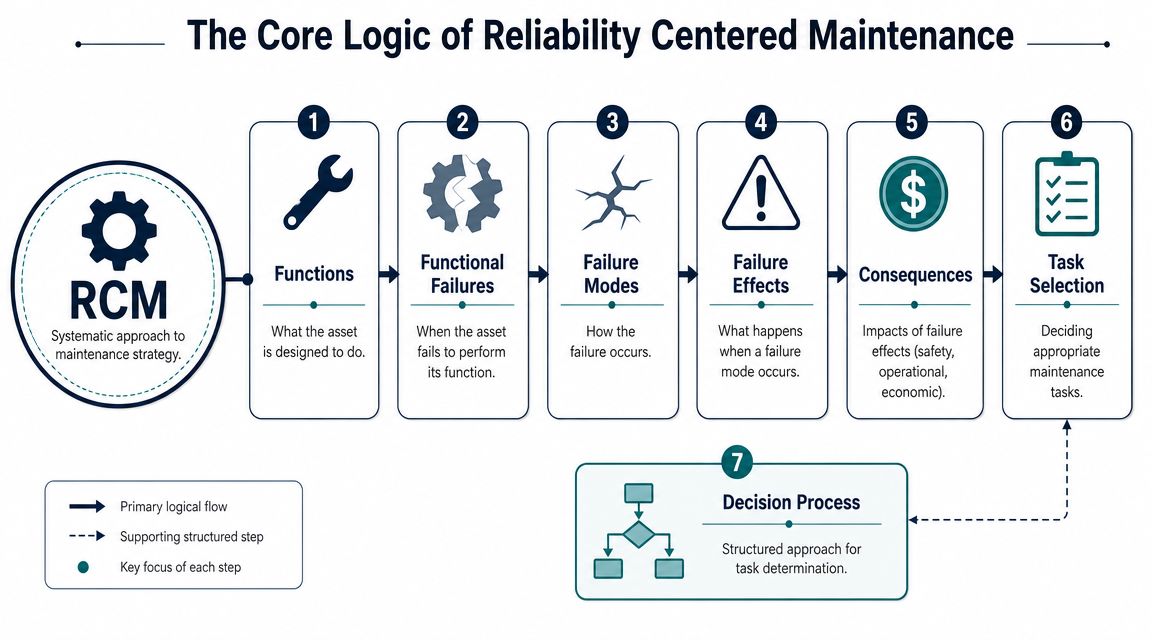 The Core Logic of Reliability Centered Maintenance

RCM
Systematic approach to maintenance strategy.

1
Functions
What the asset is designed to do.

2
Functional Failures
When the asset fails to perform its function.

3
Failure Modes
How the failure occurs.

4
Failure Effects
What happens when a failure mode occurs.

5
Consequences
Impacts of failure effects (safety, operational, economic).

6
Task Selection
Deciding appropriate maintenance tasks.

7
Decision Process
Structured approach for task determination.

Primary logical flow
Supporting structured step
Key focus of each step